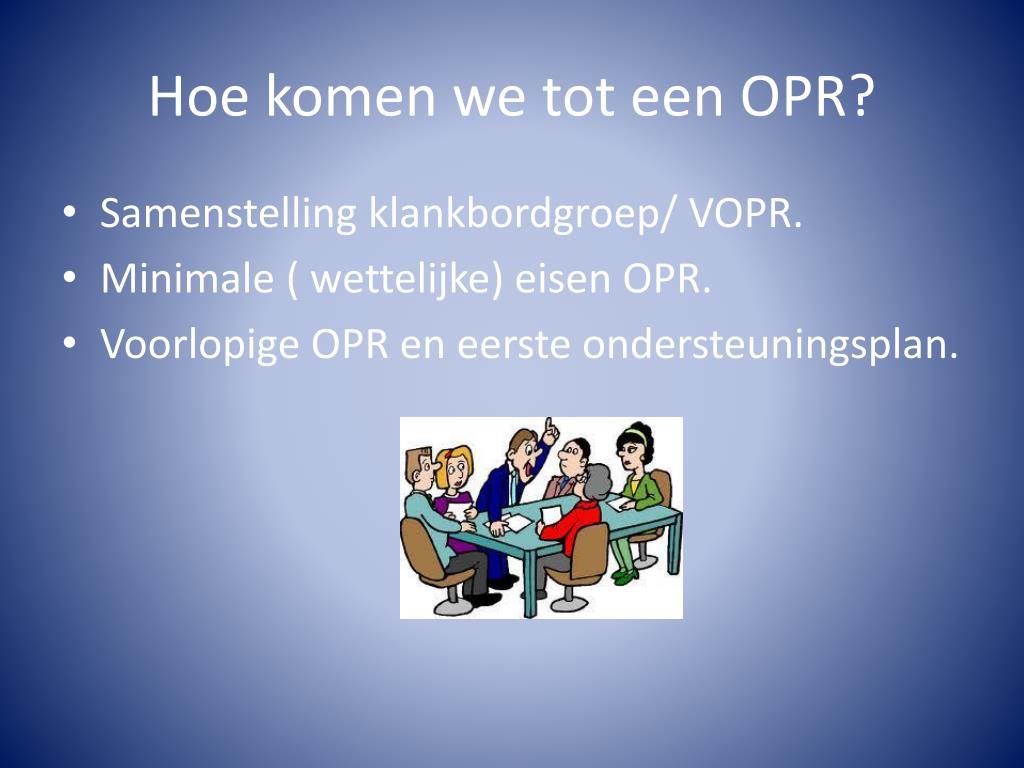 Hoe komen we tot een OPR?

• Samenstelling klankbordgroep/ VOPR.
• Minimale ( wettelijke) eisen OPR.
• Voorlopige OPR en eerste ondersteuningsplan.